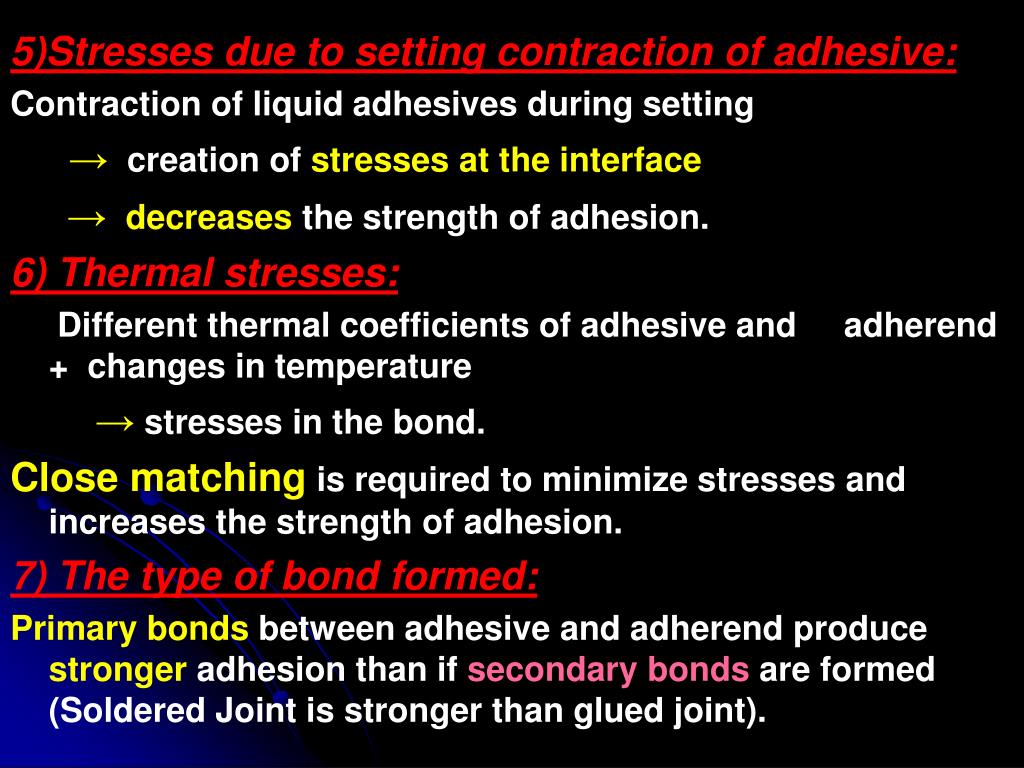 5)Stresses due to setting contraction of adhesive:
Contraction of liquid adhesives during setting

→ creation of stresses at the interface

→ decreases the strength of adhesion.

6) Thermal stresses:

Different thermal coefficients of adhesive and adherend + changes in temperature

→ stresses in the bond.

Close matching is required to minimize stresses and increases the strength of adhesion.

7) The type of bond formed:

Primary bonds between adhesive and adherend produce stronger adhesion than if secondary bonds are formed (Soldered Joint is stronger than glued joint).